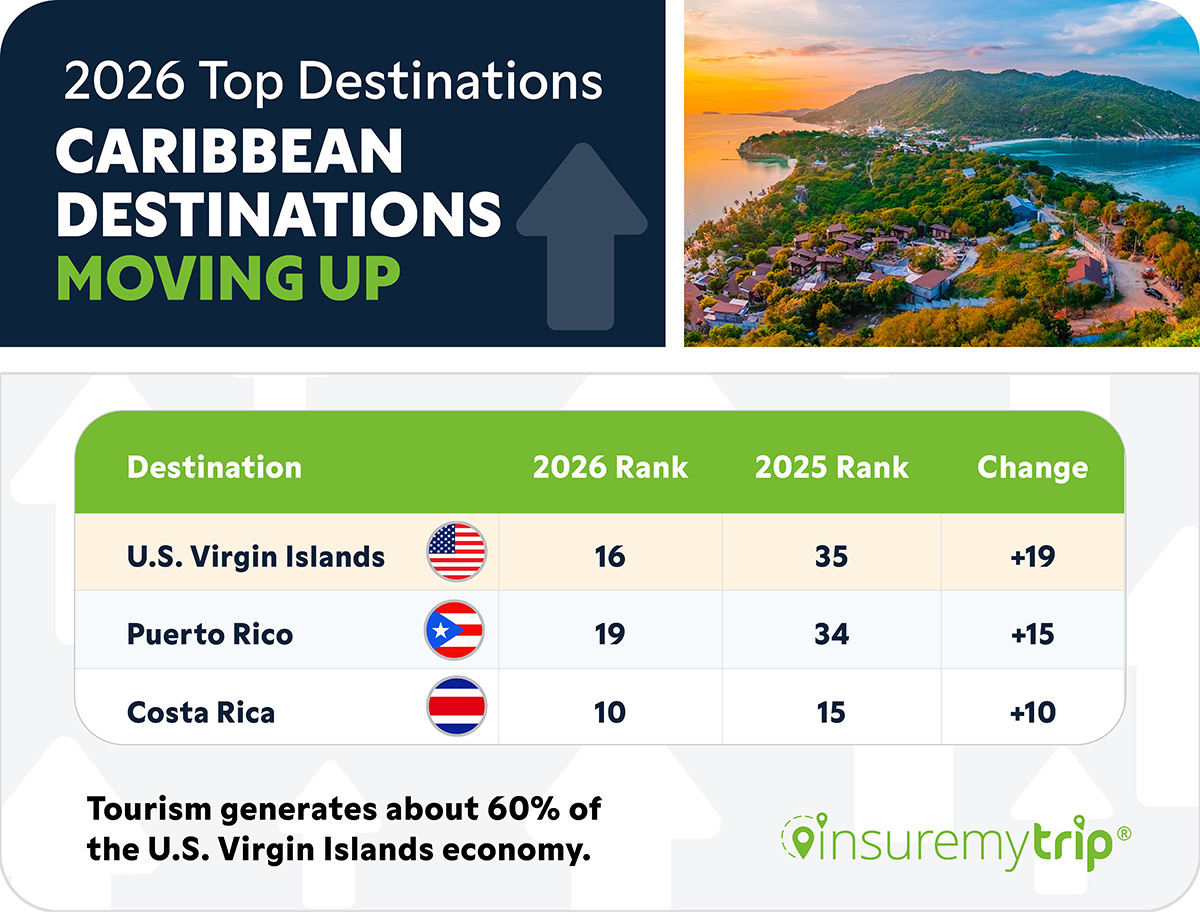 2026 Top Destinations
CARIBBEAN DESTINATIONS MOVING UP

| Destination | 2026 Rank | 2025 Rank | Change |
|---|---|---|---|
| U.S. Virgin Islands | 16 | 35 | +19 |
| Puerto Rico | 19 | 34 | +15 |
| Costa Rica | 10 | 15 | +10 |

Tourism generates about 60% of the U.S. Virgin Islands economy.

insuremytrip®